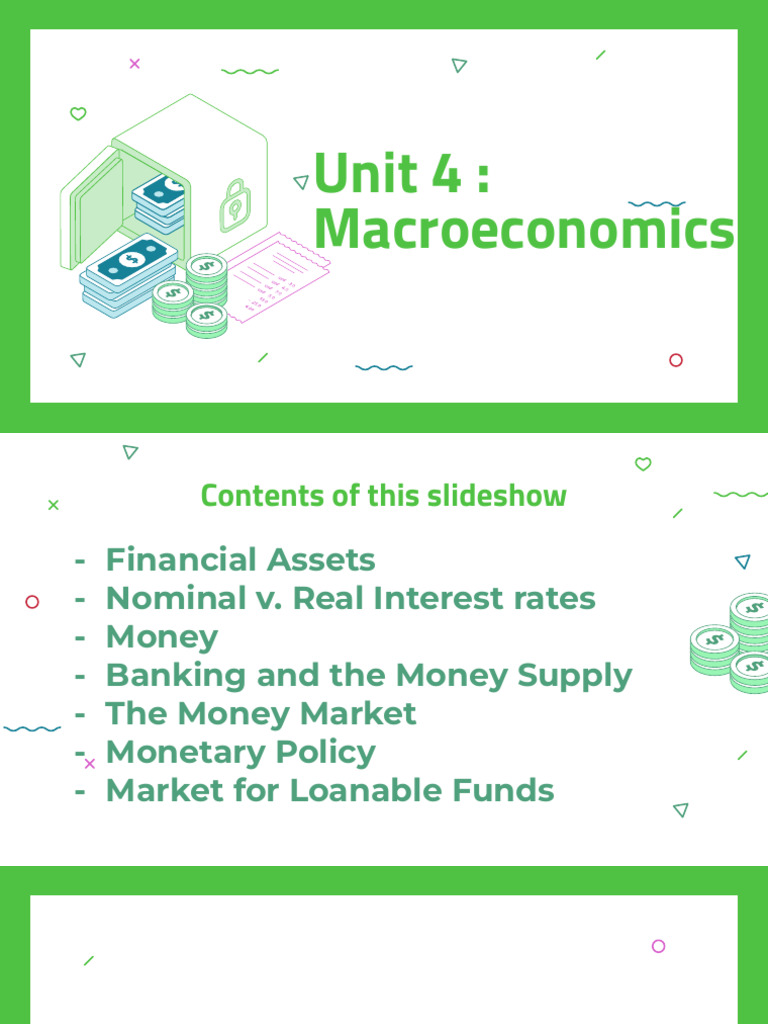 Unit 4 : Macroeconomics

Contents of this slideshow

- Financial Assets
- Nominal v. Real Interest rates
- Money
- Banking and the Money Supply
- The Money Market
- Monetary Policy
- Market for Loanable Funds